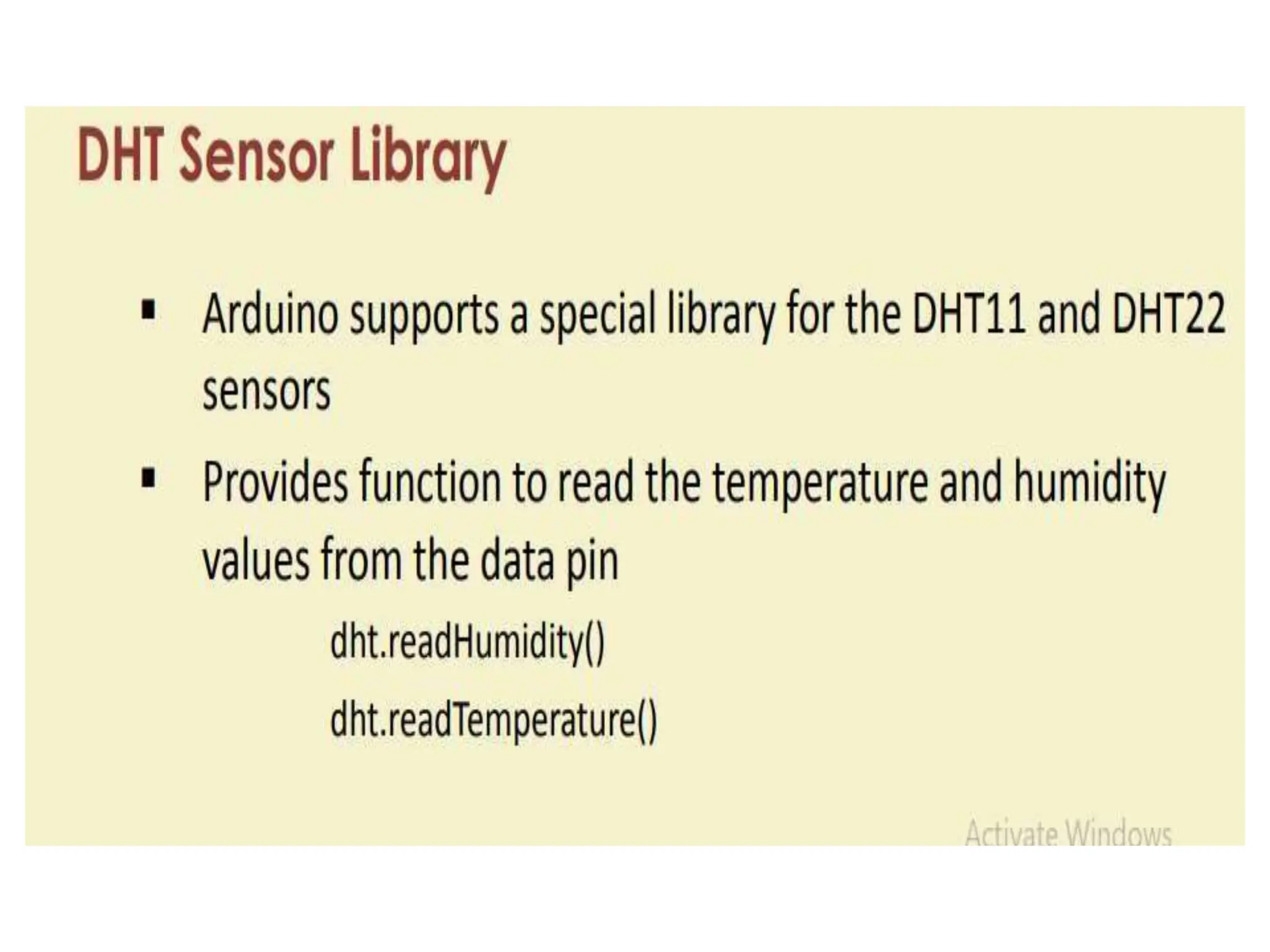 DHT Sensor Library

▪ Arduino supports a special library for the DHT11 and DHT22 sensors

▪ Provides function to read the temperature and humidity values from the data pin

dht.readHumidity()

dht.readTemperature()

Activate Windows